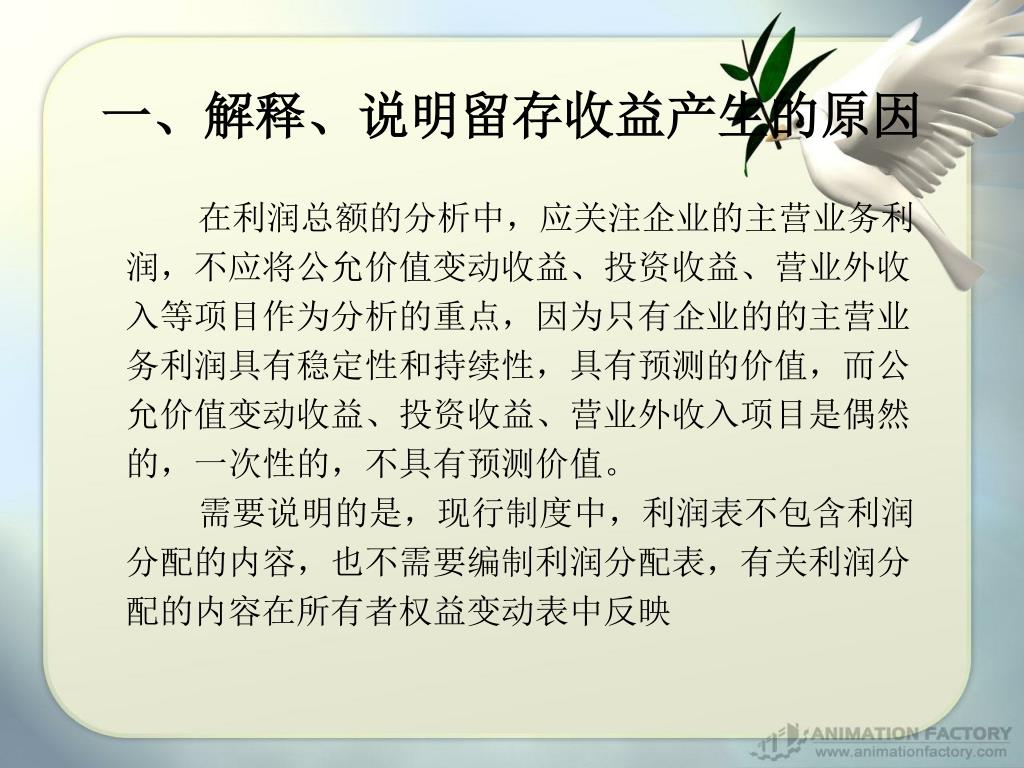 一、解释、说明留存收益产生的原因

在利润总额的分析中，应关注企业的主营业务利润，不应将公允价值变动收益、投资收益、营业外收入等项目作为分析的重点，因为只有企业的的主营业务利润具有稳定性和持续性，具有预测的价值，而公允价值变动收益、投资收益、营业外收入项目是偶然的，一次性的，不具有预测价值。

需要说明的是，现行制度中，利润表不包含利润分配的内容，也不需要编制利润分配表，有关利润分配的内容在所有者权益变动表中反映

ANIMATION FACTORY
www.animationfactory.com